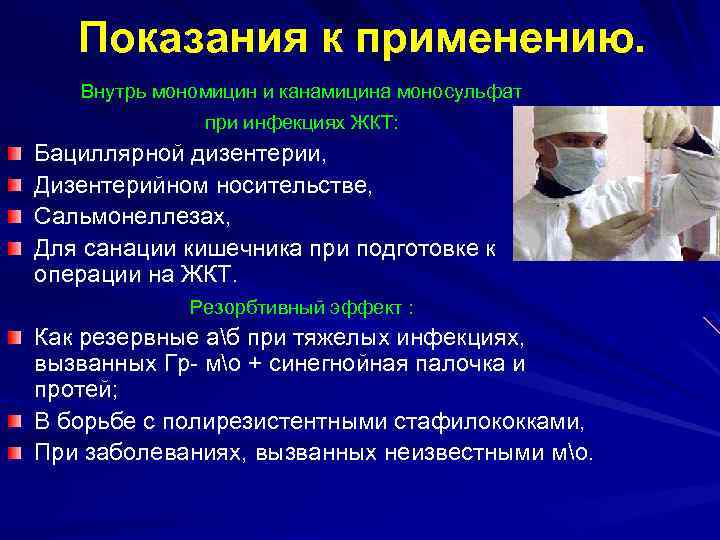 Показания к применению.

Внутрь мономицин и канамицина моносульфат при инфекциях ЖКТ:

Бациллярной дизентерии,

Дизентерийном носительстве,

Сальмонеллезах,

Для санации кишечника при подготовке к операции на ЖКТ.

Резорбтивный эффект :

Как резервные а\б при тяжелых инфекциях, вызванных Гр- м\о + синегнойная палочка и протей;

В борьбе с полирезистентными стафилококками,

При заболеваниях, вызванных неизвестными м\о.